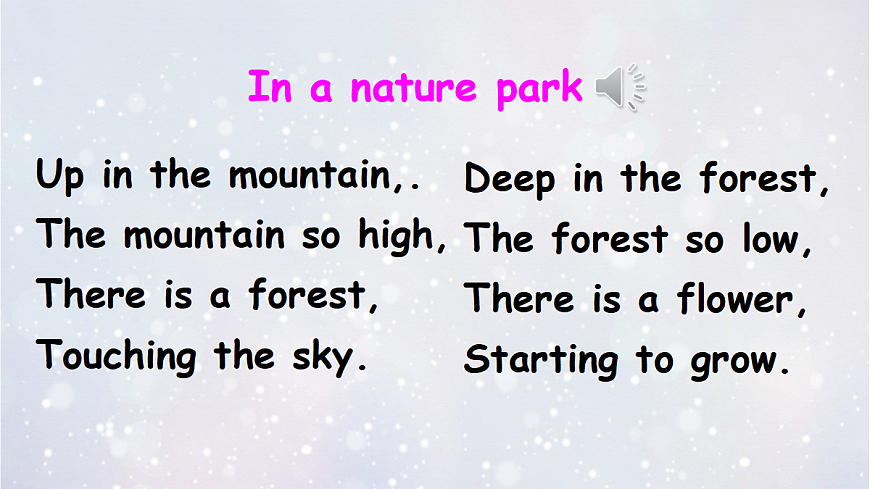 In a nature park

Up in the mountain,.
The mountain so high,
There is a forest,
Touching the sky.

Deep in the forest,
The forest so low,
There is a flower,
Starting to grow.